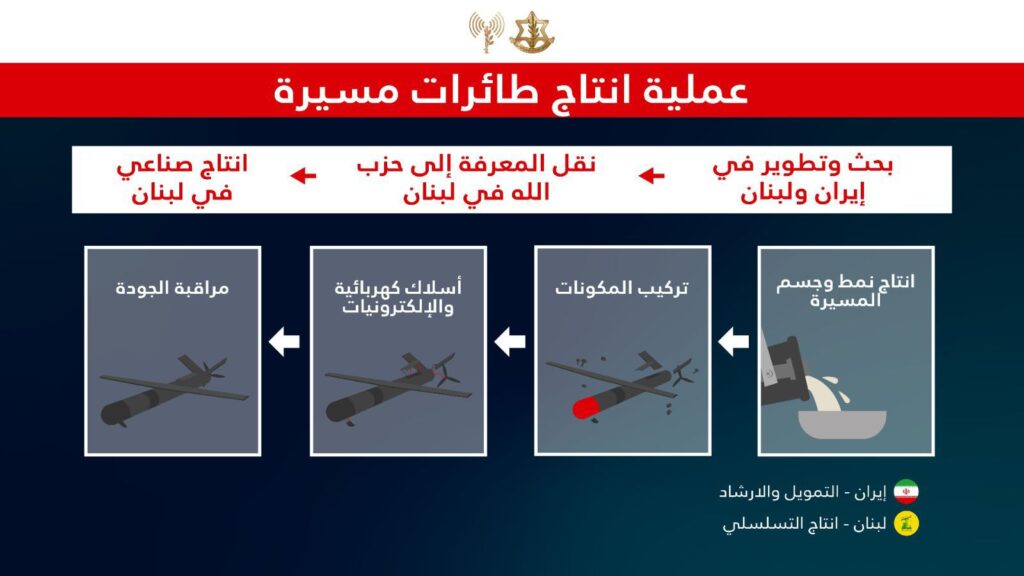 عملية انتاج طائرات مسيرة

بحث وتطوير في إيران ولبنان

نقل المعرفة إلى حزب الله في لبنان

انتاج صناعي في لبنان

انتاج نمط وجسم المسيرة

تركيب المكونات

أسلاك كهربائية والإلكترونيات

مراقبة الجودة

إيران - التمويل والارشاد

لبنان - انتاج التسلسلي